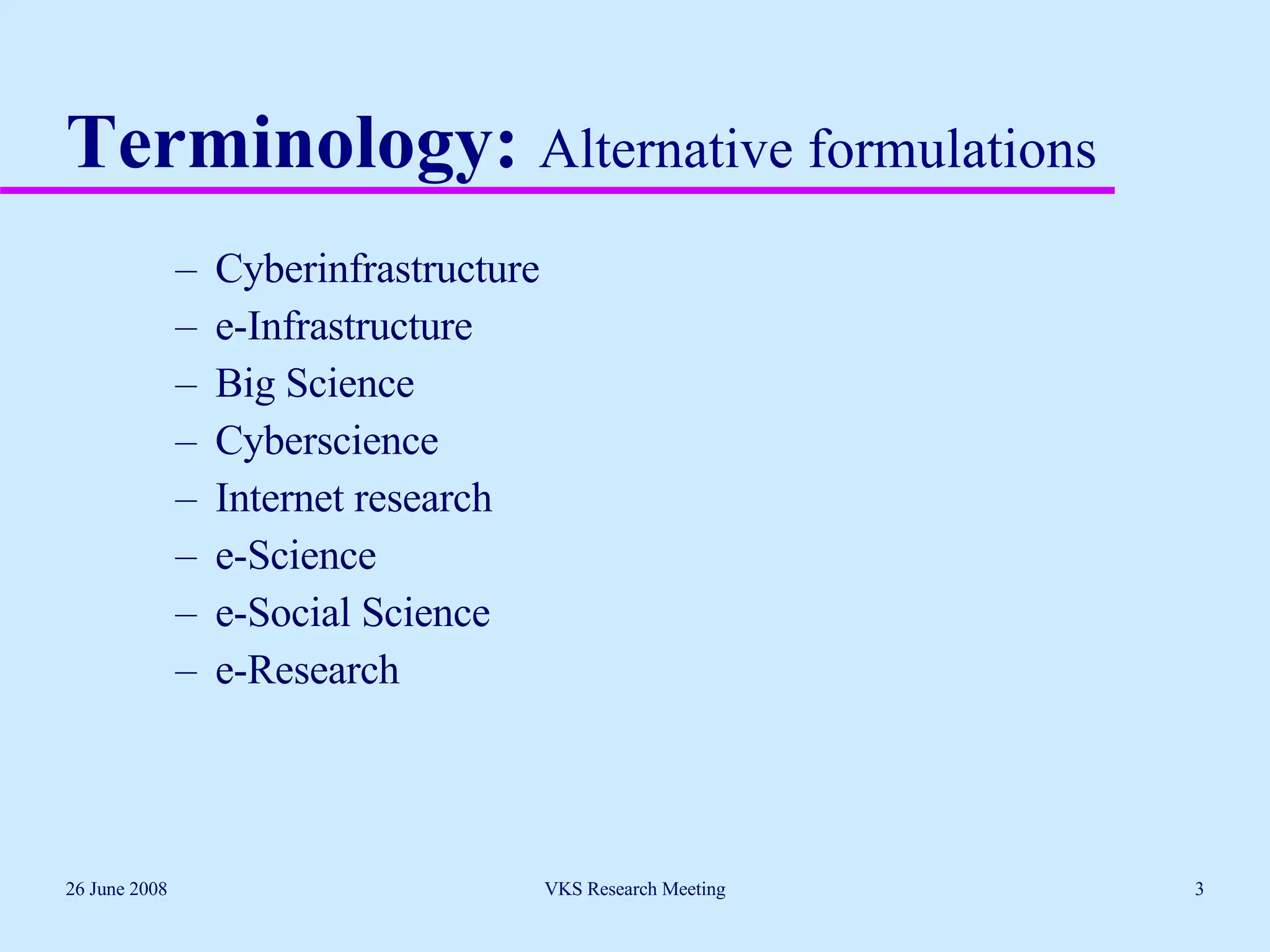 Terminology: Alternative formulations

– Cyberinfrastructure
– e-Infrastructure
– Big Science
– Cyberscience
– Internet research
– e-Science
– e-Social Science
– e-Research

26 June 2008 VKS Research Meeting 3